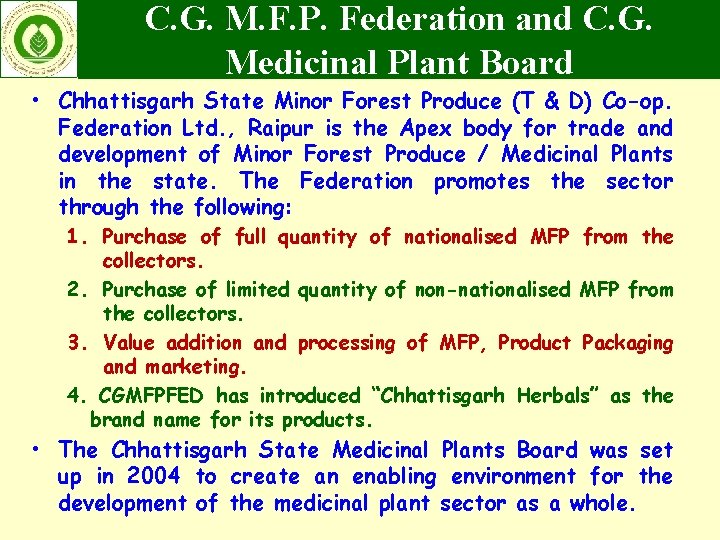 C.G. M.F.P. Federation and C.G. Medicinal Plant Board

• Chhattisgarh State Minor Forest Produce (T & D) Co-op. Federation Ltd., Raipur is the Apex body for trade and development of Minor Forest Produce / Medicinal Plants in the state. The Federation promotes the sector through the following:

1. Purchase of full quantity of nationalised MFP from the collectors.
2. Purchase of limited quantity of non-nationalised MFP from the collectors.
3. Value addition and processing of MFP, Product Packaging and marketing.
4. CGMFPFED has introduced "Chhattisgarh Herbals" as the brand name for its products.

• The Chhattisgarh State Medicinal Plants Board was set up in 2004 to create an enabling environment for the development of the medicinal plant sector as a whole.